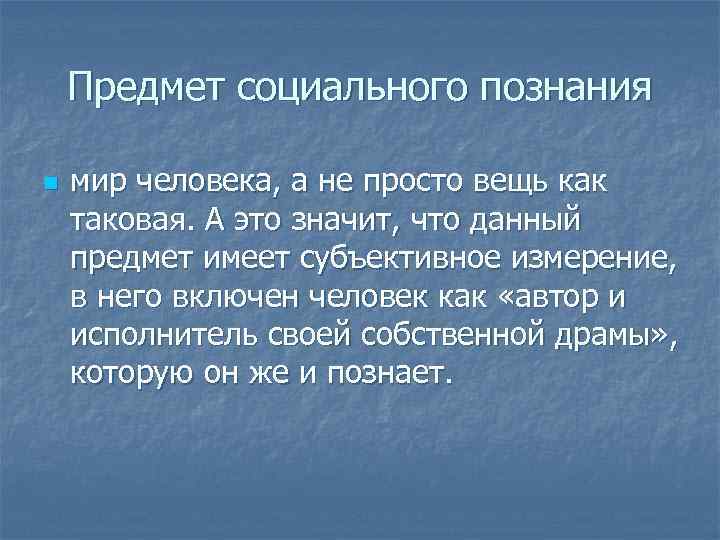 Предмет социального познания

мир человека, а не просто вещь как таковая. А это значит, что данный предмет имеет субъективное измерение, в него включен человек как «автор и исполнитель своей собственной драмы», которую он же и познает.